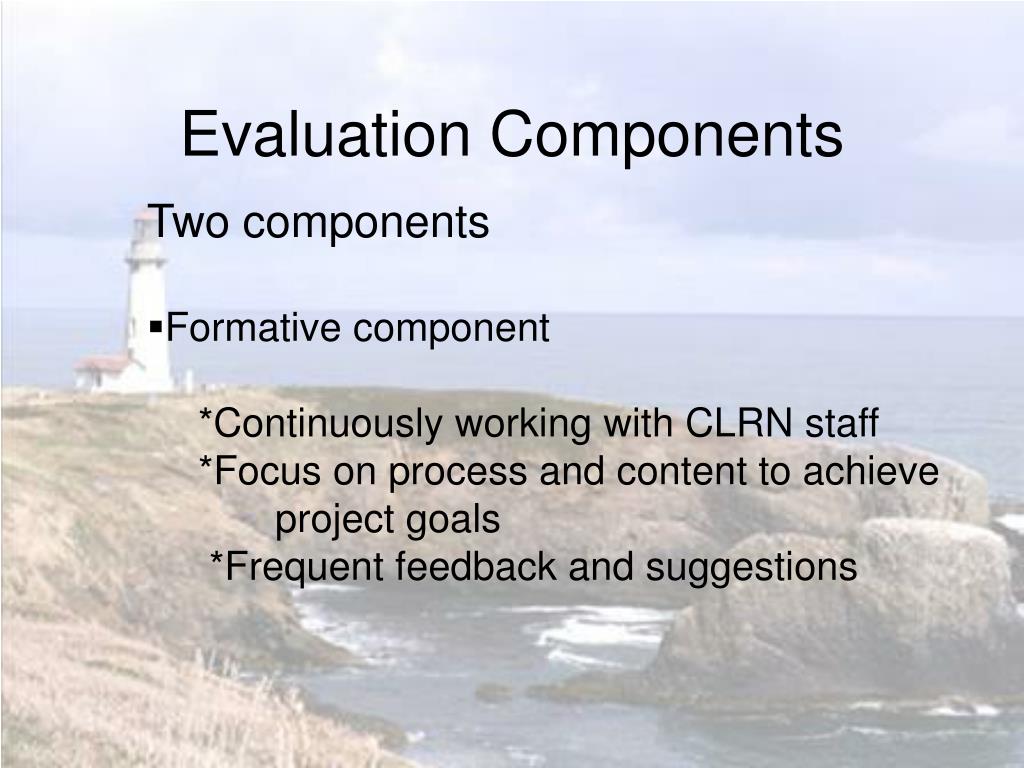 Evaluation Components

Two components

▪Formative component

*Continuously working with CLRN staff
*Focus on process and content to achieve project goals
*Frequent feedback and suggestions